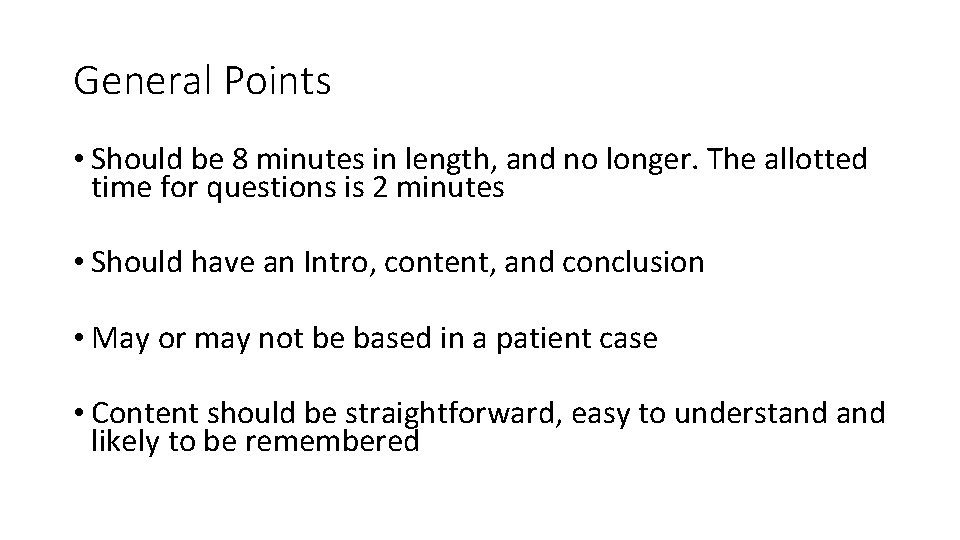 General Points

• Should be 8 minutes in length, and no longer. The allotted time for questions is 2 minutes

• Should have an Intro, content, and conclusion

• May or may not be based in a patient case

• Content should be straightforward, easy to understand and likely to be remembered